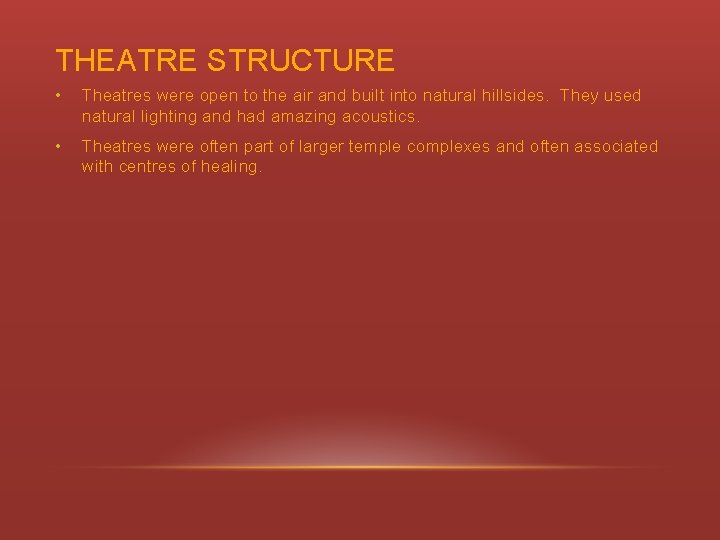 THEATRE STRUCTURE

• Theatres were open to the air and built into natural hillsides. They used natural lighting and had amazing acoustics.

• Theatres were often part of larger temple complexes and often associated with centres of healing.